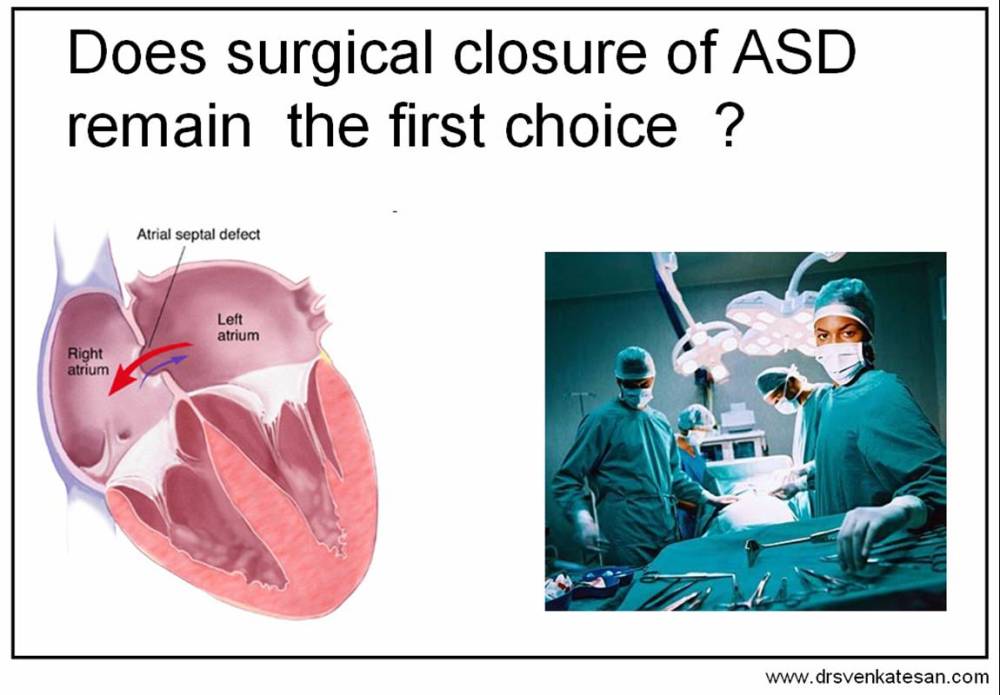 Does surgical closure of ASD remain the first choice ?

Atrial septal defect

Left atrium

Right atrium

www.drsvenkatesan.com